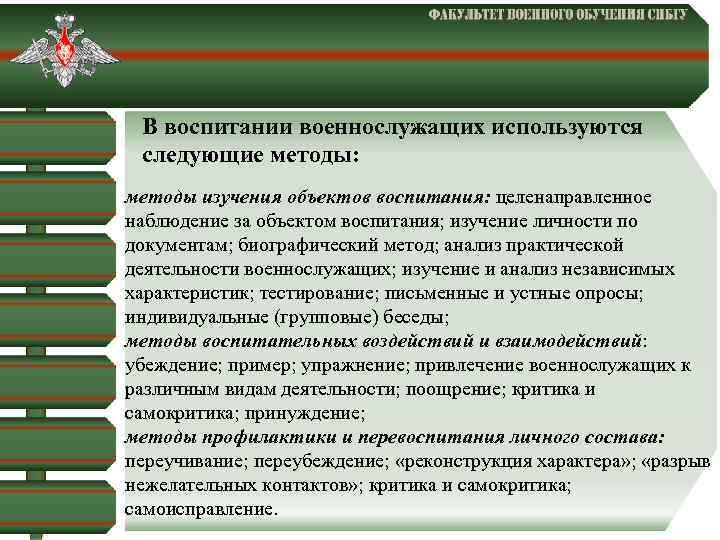 ФАКУЛЬТЕТ ВОЕННОГО ОБУЧЕНИЯ СИБГУ

В воспитании военнослужащих используются следующие методы:

методы изучения объектов воспитания: целенаправленное наблюдение за объектом воспитания; изучение личности по документам; биографический метод; анализ практической деятельности военнослужащих; изучение и анализ независимых характеристик; тестирование; письменные и устные опросы; индивидуальные (групповые) беседы;
методы воспитательных воздействий и взаимодействий: убеждение; пример; упражнение; привлечение военнослужащих к различным видам деятельности; поощрение; критика и самокритика; принуждение;
методы профилактики и перевоспитания личного состава: переучивание; переубеждение; «реконструкция характера»; «разрыв нежелательных контактов»; критика и самокритика; самоисправление.